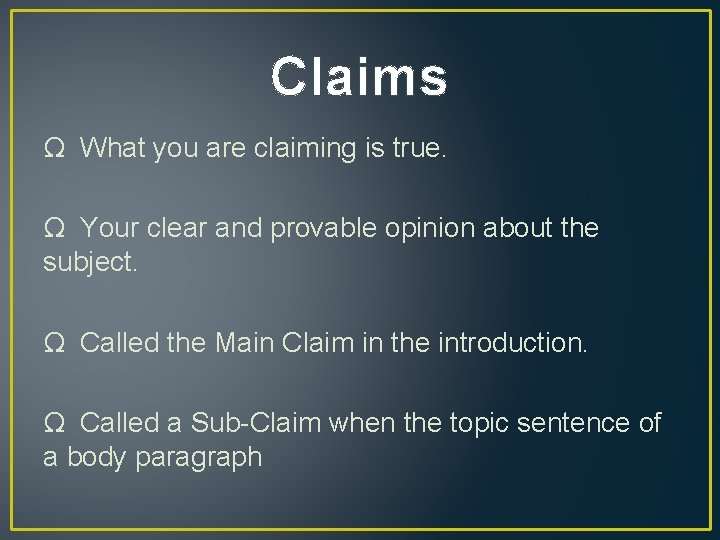 Claims

Ω What you are claiming is true.

Ω Your clear and provable opinion about the subject.

Ω Called the Main Claim in the introduction.

Ω Called a Sub-Claim when the topic sentence of a body paragraph